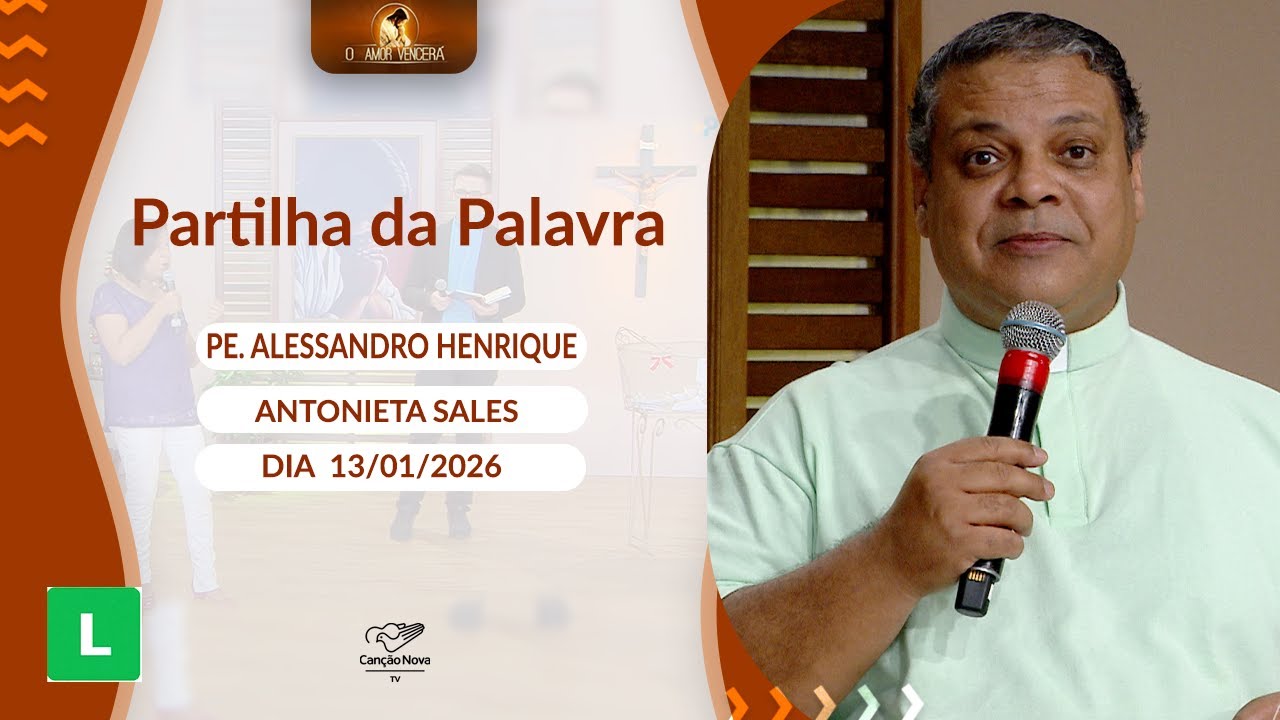 O AMOR VENCERÁ

Partilha da Palavra

PE. ALESSANDRO HENRIQUE

ANTONIETA SALES

DIA 13/01/2026

L

Canção Nova TV